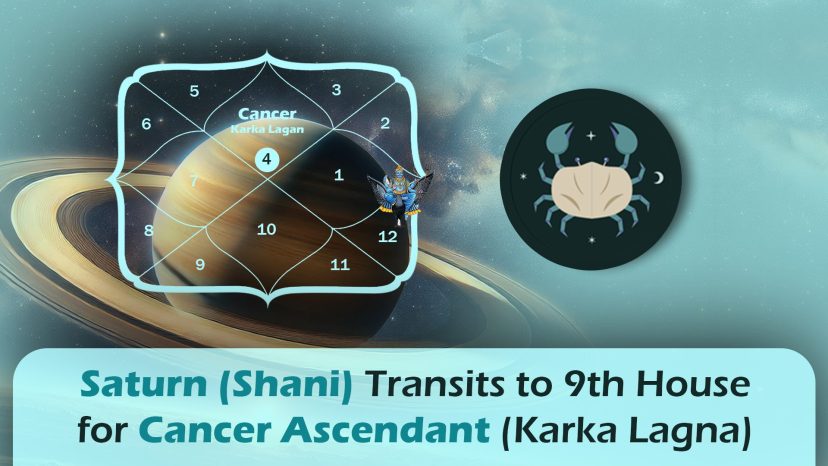 5
3
6
Cancer
Karka Lagan
2
4
7
1
8
10
12
9
11

Saturn (Shani) Transits to 9th House for Cancer Ascendant (Karka Lagna)